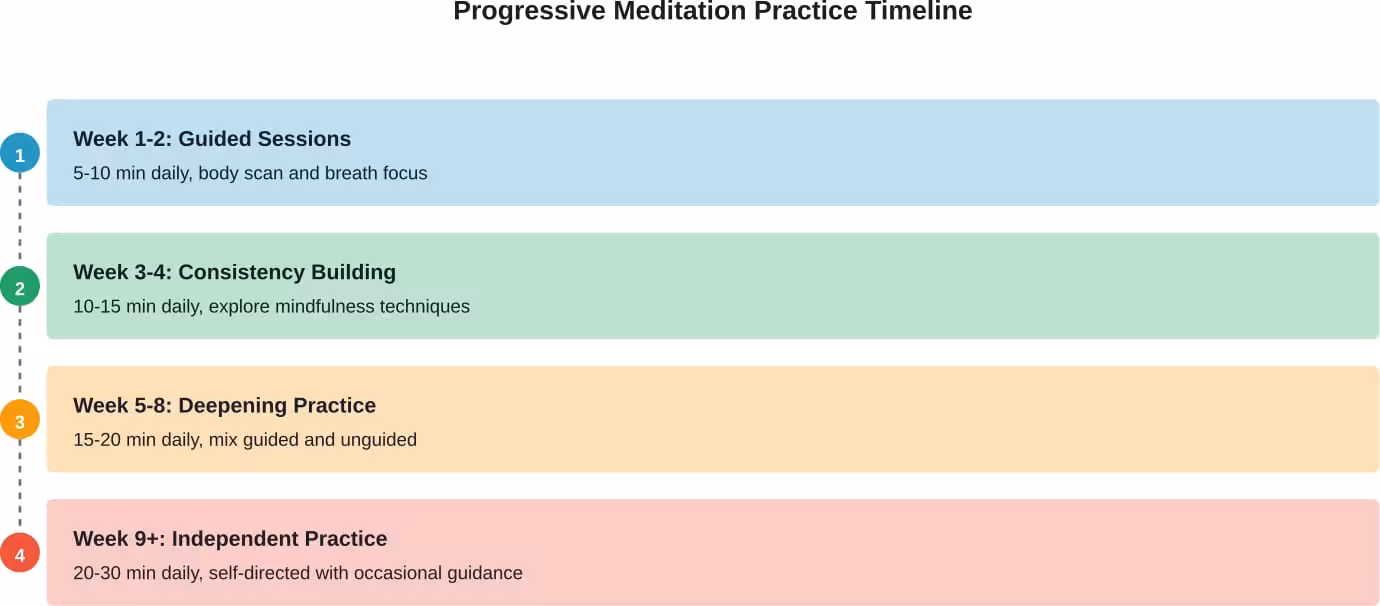 Progressive Meditation Practice Timeline

1

Week 1-2: Guided Sessions

5-10 min daily, body scan and breath focus

2

Week 3-4: Consistency Building

10-15 min daily, explore mindfulness techniques

3

Week 5-8: Deepening Practice

15-20 min daily, mix guided and unguided

4

Week 9+: Independent Practice

20-30 min daily, self-directed with occasional guidance